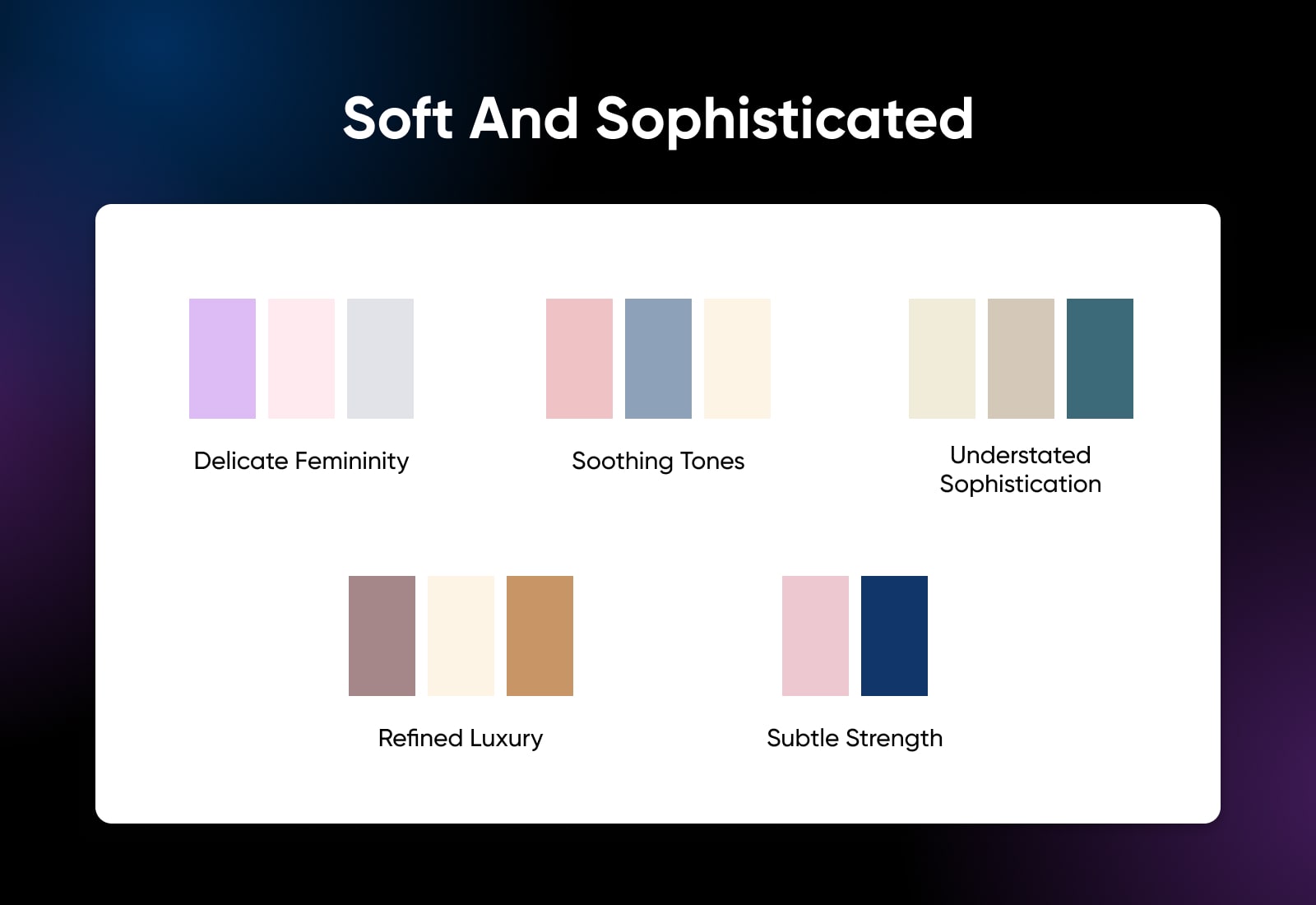 Soft And Sophisticated

Delicate Femininity

Soothing Tones

Understated Sophistication

Refined Luxury

Subtle Strength